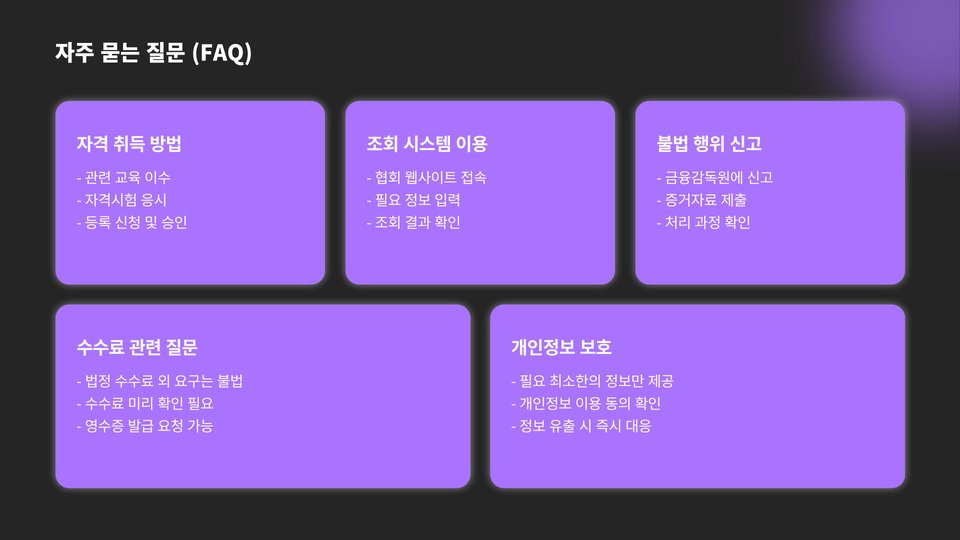 자주 묻는 질문 (FAQ)

자격 취득 방법

- 관련 교육 이수
- 자격시험 응시
- 등록 신청 및 승인

조회 시스템 이용

- 협회 웹사이트 접속
- 필요 정보 입력
- 조회 결과 확인

불법 행위 신고

- 금융감독원에 신고
- 증거자료 제출
- 처리 과정 확인

수수료 관련 질문

- 법정 수수료 외 요구는 불법
- 수수료 미리 확인 필요
- 영수증 발급 요청 가능

개인정보 보호

- 필요 최소한의 정보만 제공
- 개인정보 이용 동의 확인
- 정보 유출 시 즉시 대응